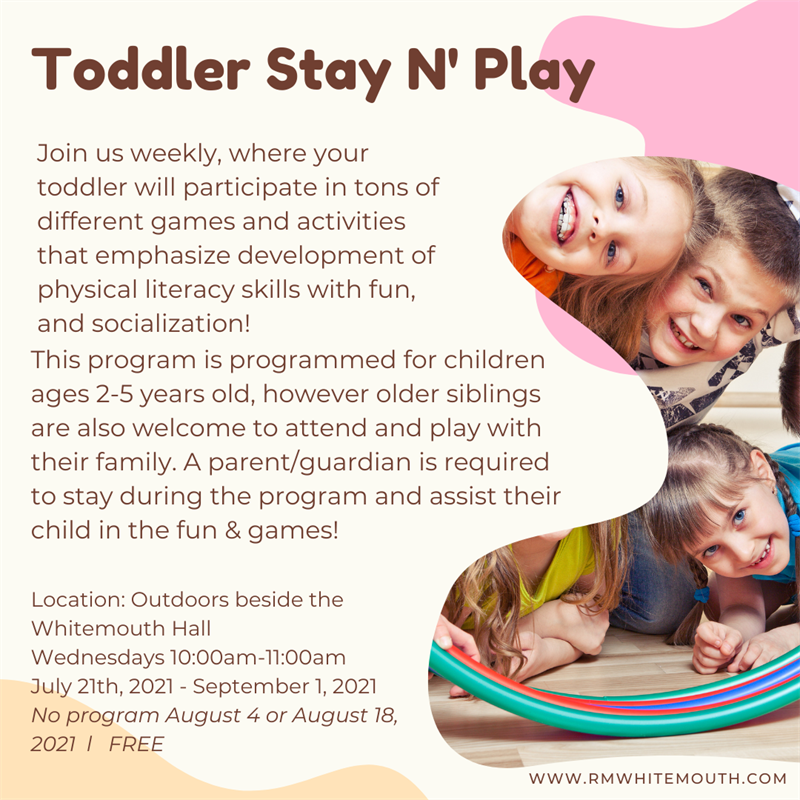 Toddler Stay N' Play

Join us weekly, where your toddler will participate in tons of different games and activities that emphasize development of physical literacy skills with fun, and socialization!

This program is programmed for children ages 2-5 years old, however older siblings are also welcome to attend and play with their family. A parent/guardian is required to stay during the program and assist their child in the fun & games!

Location: Outdoors beside the Whitemouth Hall
Wednesdays 10:00am-11:00am
July 21th, 2021 - September 1, 2021
No program August 4 or August 18, 2021 | FREE

WWW.RMWHITEMOUTH.COM